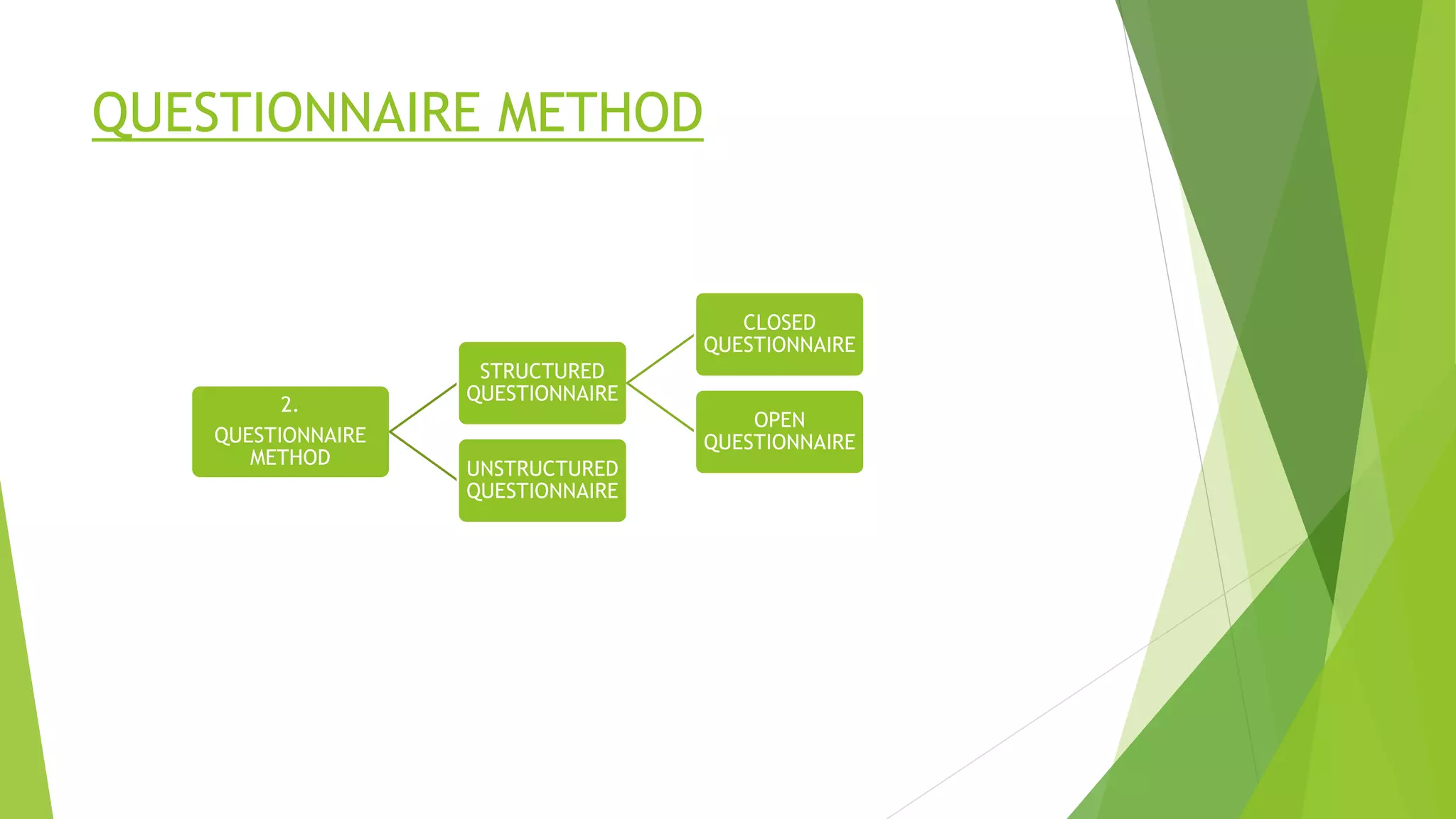 QUESTIONNAIRE METHOD

2. QUESTIONNAIRE METHOD

STRUCTURED QUESTIONNAIRE

UNSTRUCTURED QUESTIONNAIRE

CLOSED QUESTIONNAIRE

OPEN QUESTIONNAIRE